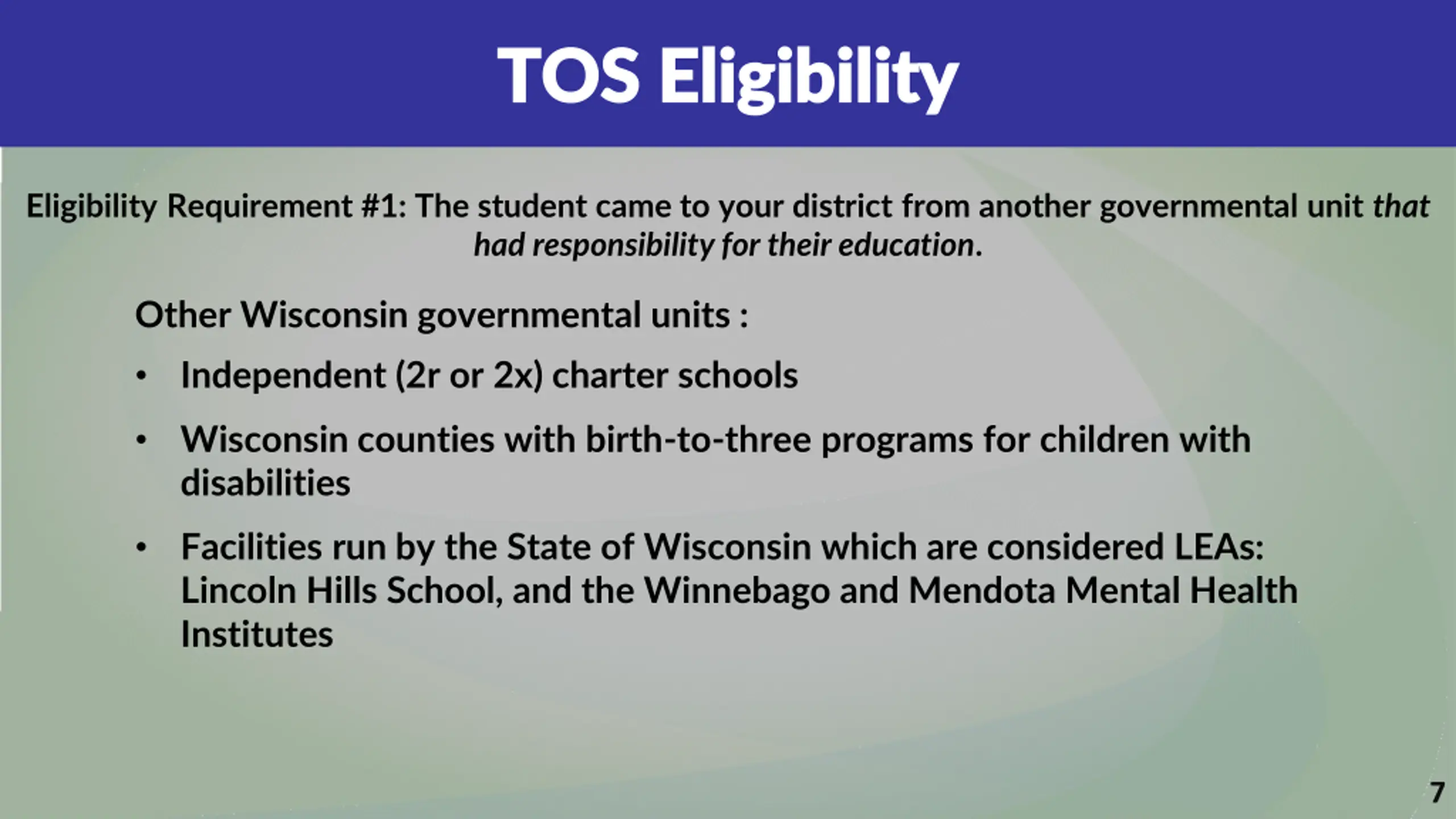 TOS Eligibility

Eligibility Requirement #1: The student came to your district from another governmental unit that had responsibility for their education.

Other Wisconsin governmental units :

• Independent (2r or 2x) charter schools

• Wisconsin counties with birth-to-three programs for children with disabilities

• Facilities run by the State of Wisconsin which are considered LEAs: Lincoln Hills School, and the Winnebago and Mendota Mental Health Institutes

7